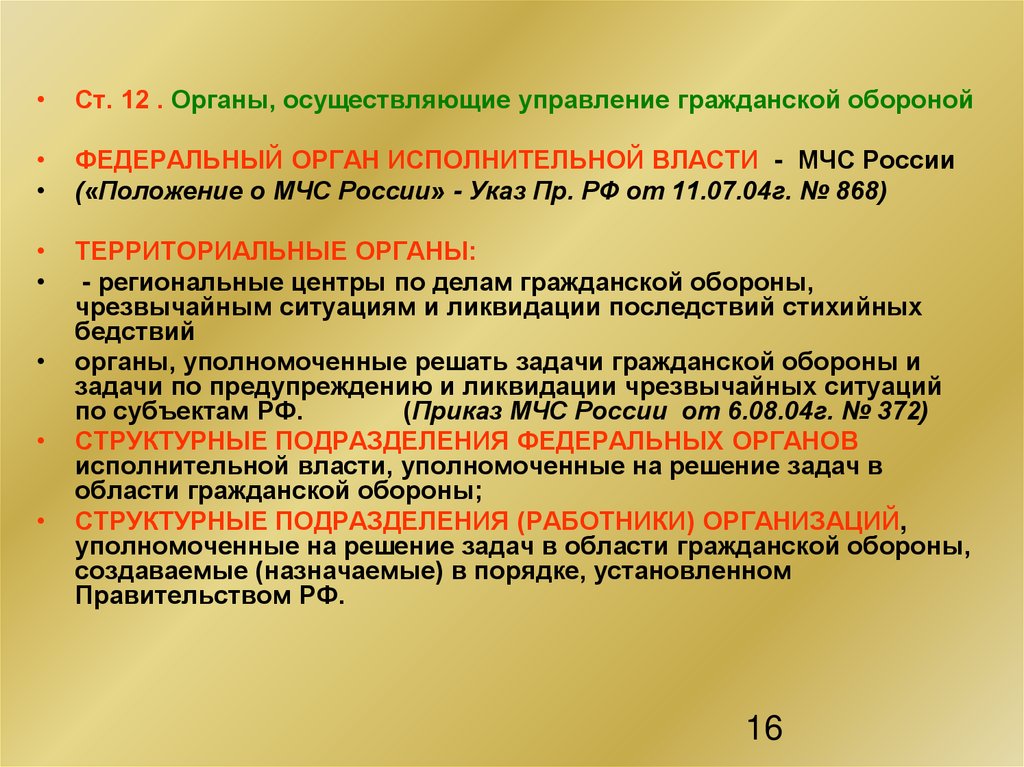 • Ст. 12 . Органы, осуществляющие управление гражданской обороной

• ФЕДЕРАЛЬНЫЙ ОРГАН ИСПОЛНИТЕЛЬНОЙ ВЛАСТИ - МЧС России

• («Положение о МЧС России» - Указ Пр. РФ от 11.07.04г. № 868)

• ТЕРРИТОРИАЛЬНЫЕ ОРГАНЫ:

• - региональные центры по делам гражданской обороны, чрезвычайным ситуациям и ликвидации последствий стихийных бедствий

• органы, уполномоченные решать задачи гражданской обороны и задачи по предупреждению и ликвидации чрезвычайных ситуаций по субъектам РФ. (Приказ МЧС России от 6.08.04г. № 372)

• СТРУКТУРНЫЕ ПОДРАЗДЕЛЕНИЯ ФЕДЕРАЛЬНЫХ ОРГАНОВ исполнительной власти, уполномоченные на решение задач в области гражданской обороны;

• СТРУКТУРНЫЕ ПОДРАЗДЕЛЕНИЯ (РАБОТНИКИ) ОРГАНИЗАЦИЙ, уполномоченные на решение задач в области гражданской обороны, создаваемые (назначаемые) в порядке, установленном Правительством РФ.

16